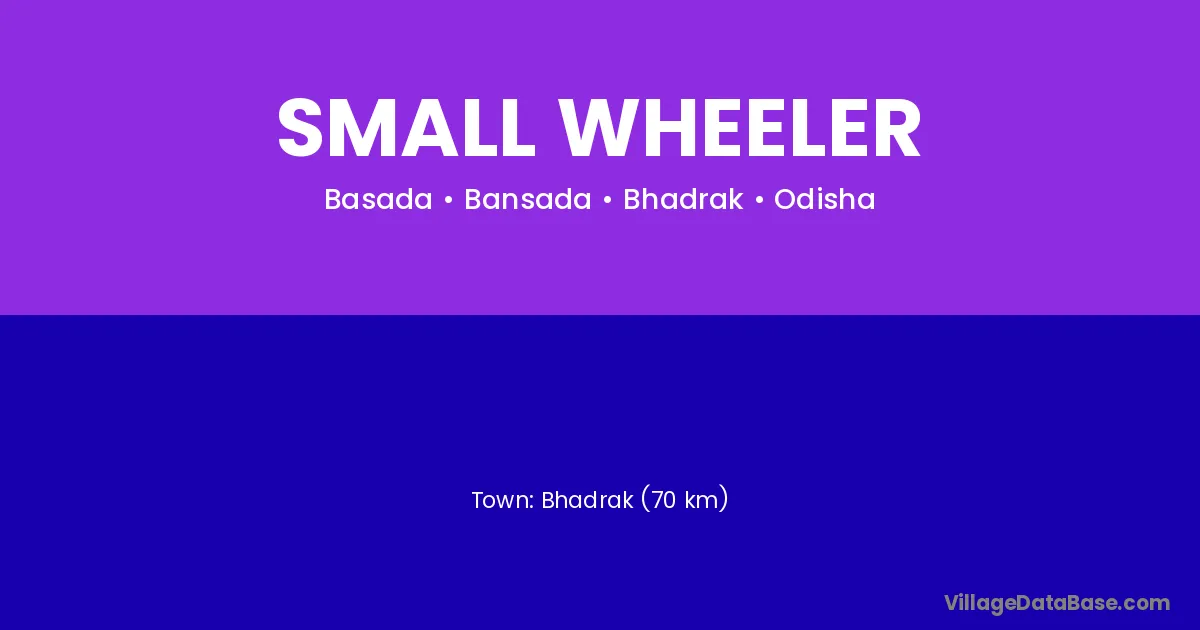 SMALL WHEELER

Basada • Bansada • Bhadrak • Odisha

Town: Bhadrak (70 km)

VillageDataBase.com